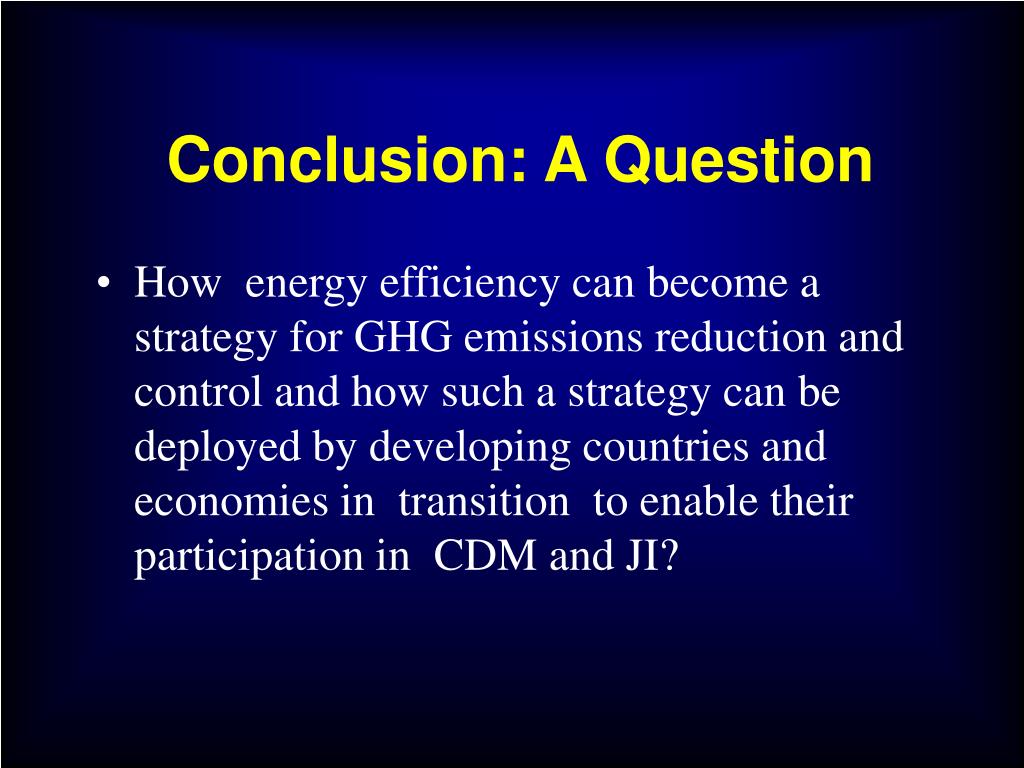 Conclusion: A Question

• How energy efficiency can become a strategy for GHG emissions reduction and control and how such a strategy can be deployed by developing countries and economies in transition to enable their participation in CDM and JI?